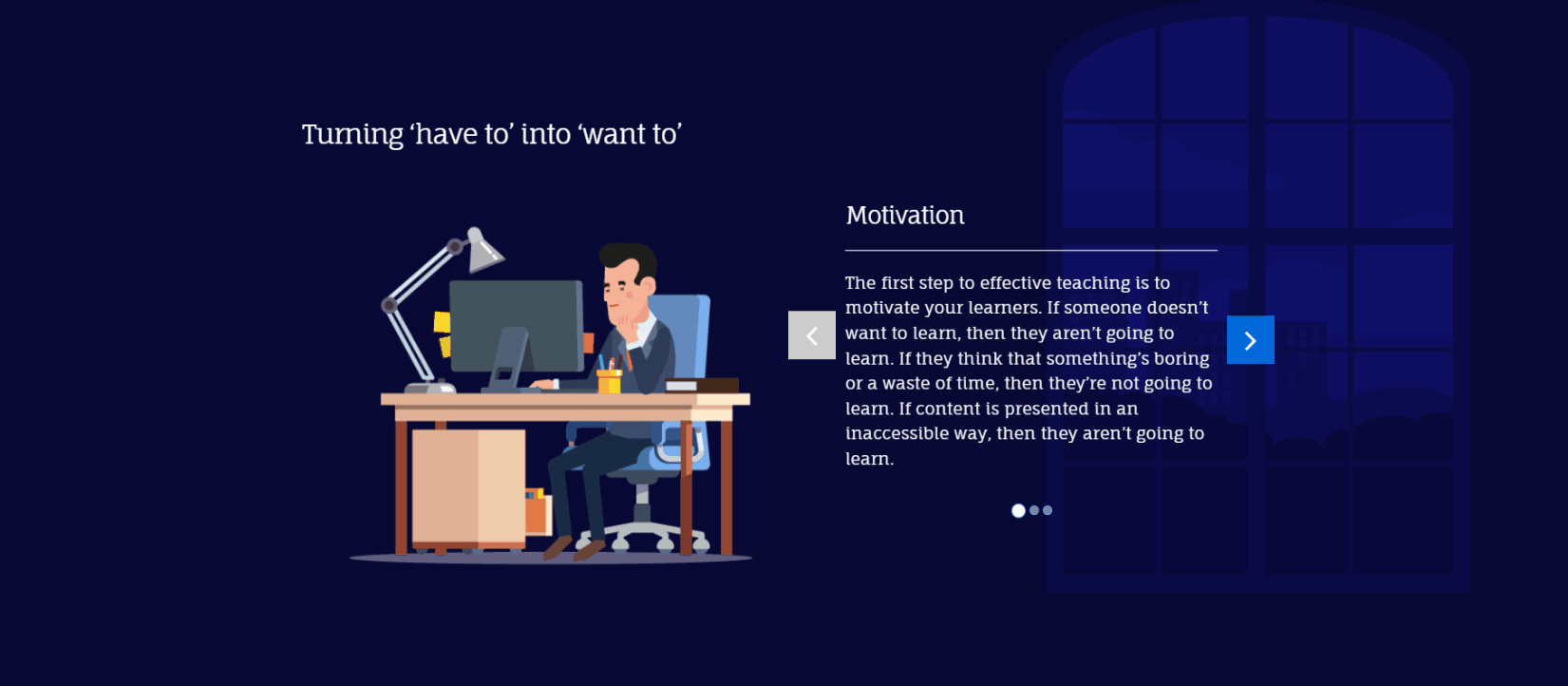 Turning ‘have to’ into ‘want to’

Motivation

The first step to effective teaching is to motivate your learners. If someone doesn’t want to learn, then they aren’t going to learn. If they think that something’s boring or a waste of time, then they’re not going to learn. If content is presented in an inaccessible way, then they aren’t going to learn.